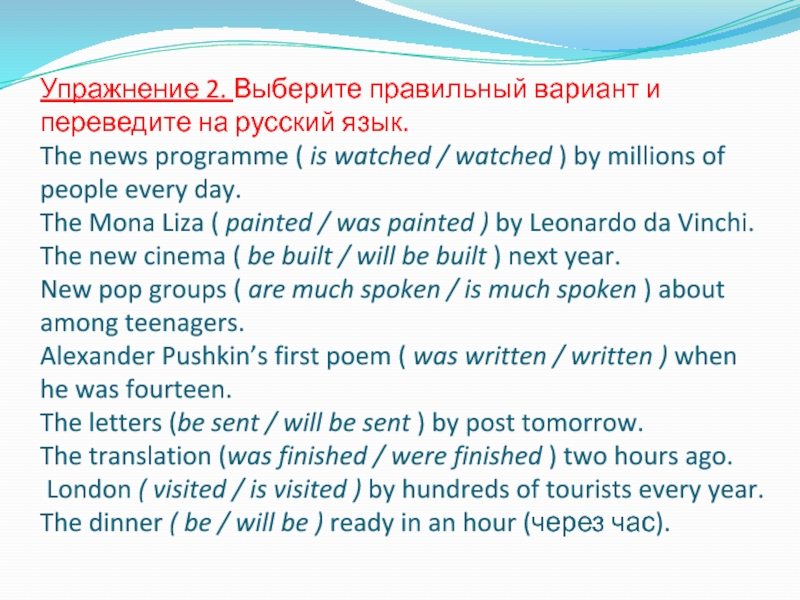 Упражнение 2. Выберите правильный вариант и переведите на русский язык.
The news programme ( is watched / watched ) by millions of people every day.
The Mona Liza ( painted / was painted ) by Leonardo da Vinchi.
The new cinema ( be built / will be built ) next year.
New pop groups ( are much spoken / is much spoken ) about among teenagers.
Alexander Pushkin's first poem ( was written / written ) when he was fourteen.
The letters (be sent / will be sent ) by post tomorrow.
The translation (was finished / were finished ) two hours ago.
London ( visited / is visited ) by hundreds of tourists every year.
The dinner ( be / will be ) ready in an hour (через час).